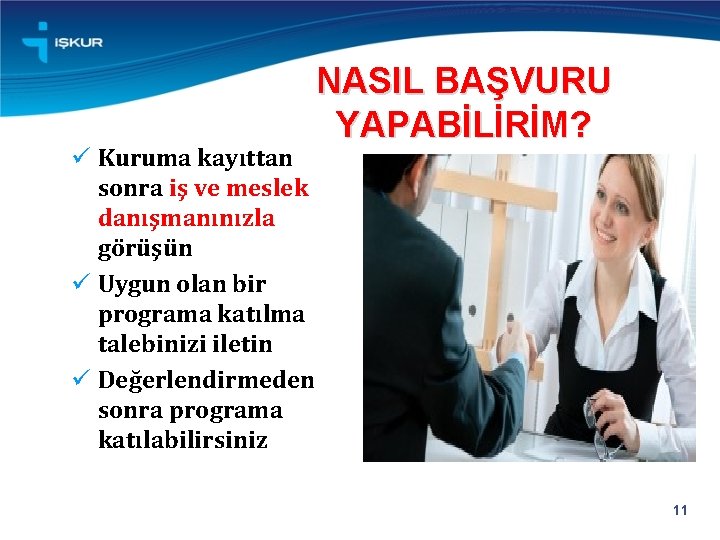 İŞKUR

NASIL BAŞVURU YAPABİLİRİM?

✓ Kuruma kayıttan sonra iş ve meslek danışmanınızla görüşün

✓ Uygun olan bir programa katılma talebinizi iletin

✓ Değerlendirmeden sonra programa katılabilirsiniz

11